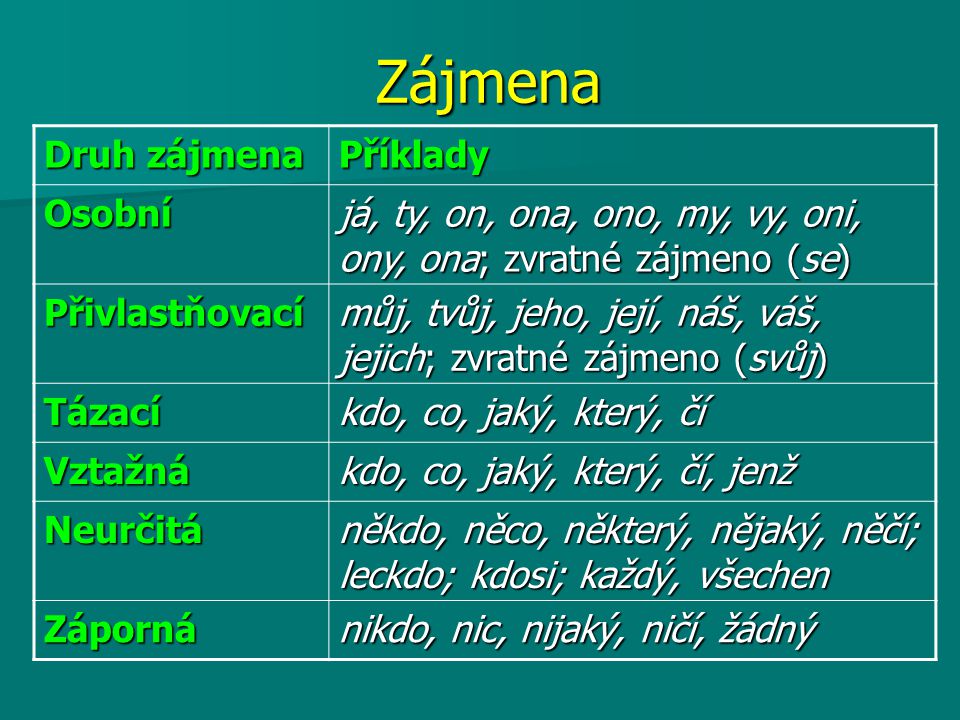 Zájmena

| Druh zájmena | Příklady |
|---|---|
| Osobní | já, ty, on, ona, ono, my, vy, oni, ony, ona; zvratné zájmeno (se) |
| Přivlastňovací | můj, tvůj, jeho, její, náš, váš, jejich; zvratné zájmeno (svůj) |
| Tázací | kdo, co, jaký, který, čí |
| Vztažná | kdo, co, jaký, který, čí, jenž |
| Neurčitá | někdo, něco, některý, nějaký, něčí; leckdo; kdosi; každý, všechen |
| Záporná | nikdo, nic, nijaký, ničí, žádný |